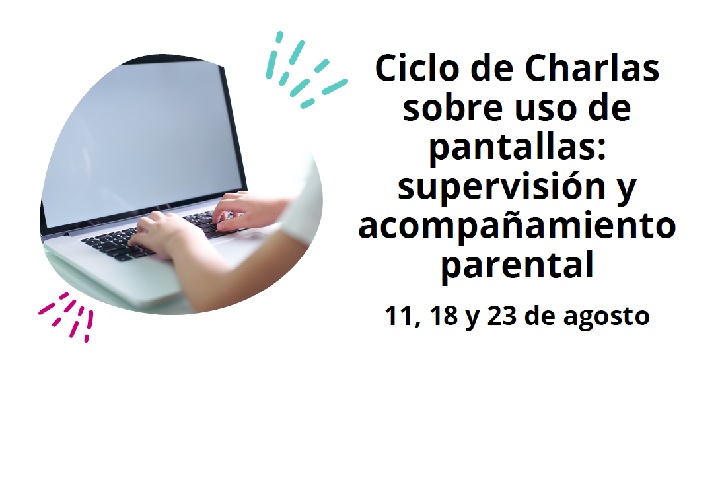 Ciclo de Charlas sobre uso de pantallas: supervisión y acompañamiento parental

11, 18 y 23 de agosto